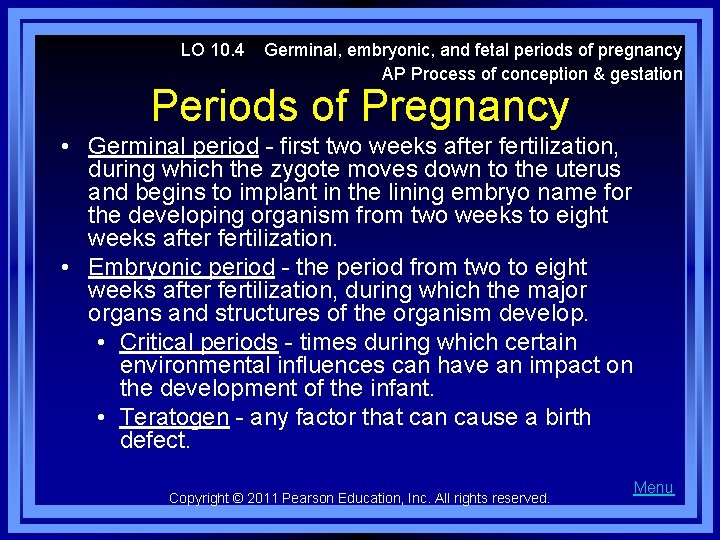 LO 10.4 Germinal, embryonic, and fetal periods of pregnancy
AP Process of conception & gestation

Periods of Pregnancy

• Germinal period - first two weeks after fertilization, during which the zygote moves down to the uterus and begins to implant in the lining embryo name for the developing organism from two weeks to eight weeks after fertilization.
• Embryonic period - the period from two to eight weeks after fertilization, during which the major organs and structures of the organism develop.
• Critical periods - times during which certain environmental influences can have an impact on the development of the infant.
• Teratogen - any factor that can cause a birth defect.

Menu

Copyright © 2011 Pearson Education, Inc. All rights reserved.